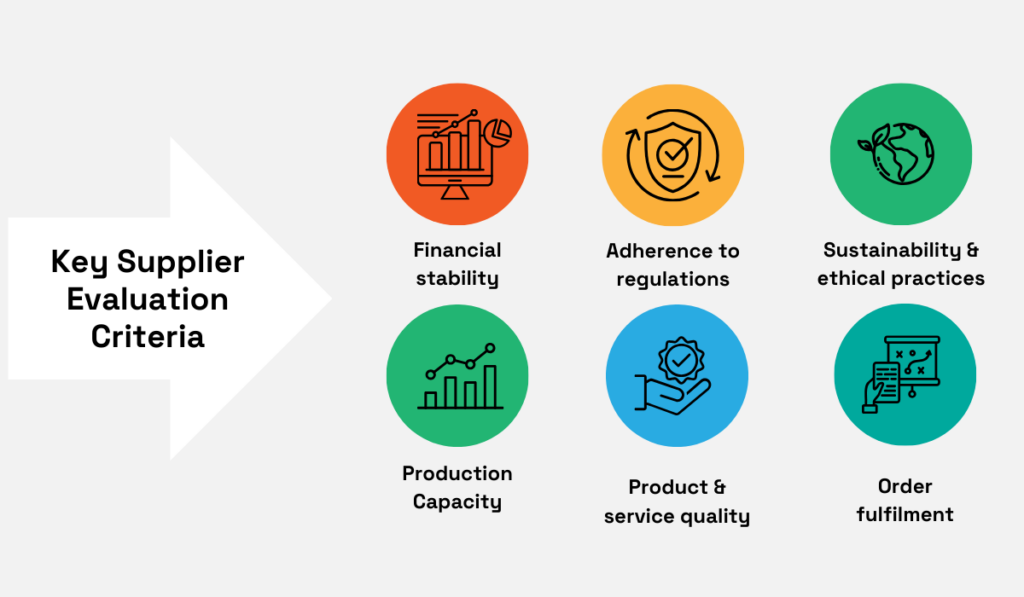 Key Supplier Evaluation Criteria

Financial stability

Adherence to regulations

Sustainability & ethical practices

Production Capacity

Product & service quality

Order fulfilment